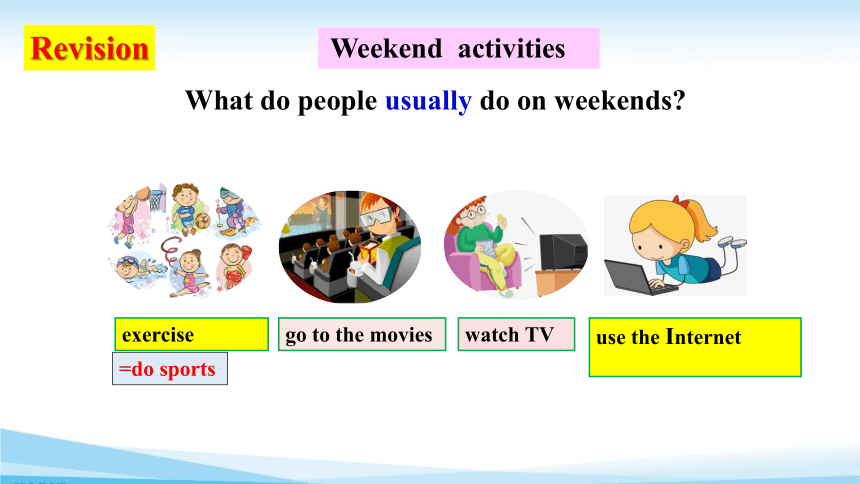 Revision

Weekend activities

What do people usually do on weekends?

exercise

=do sports

go to the movies

watch TV

use the Internet